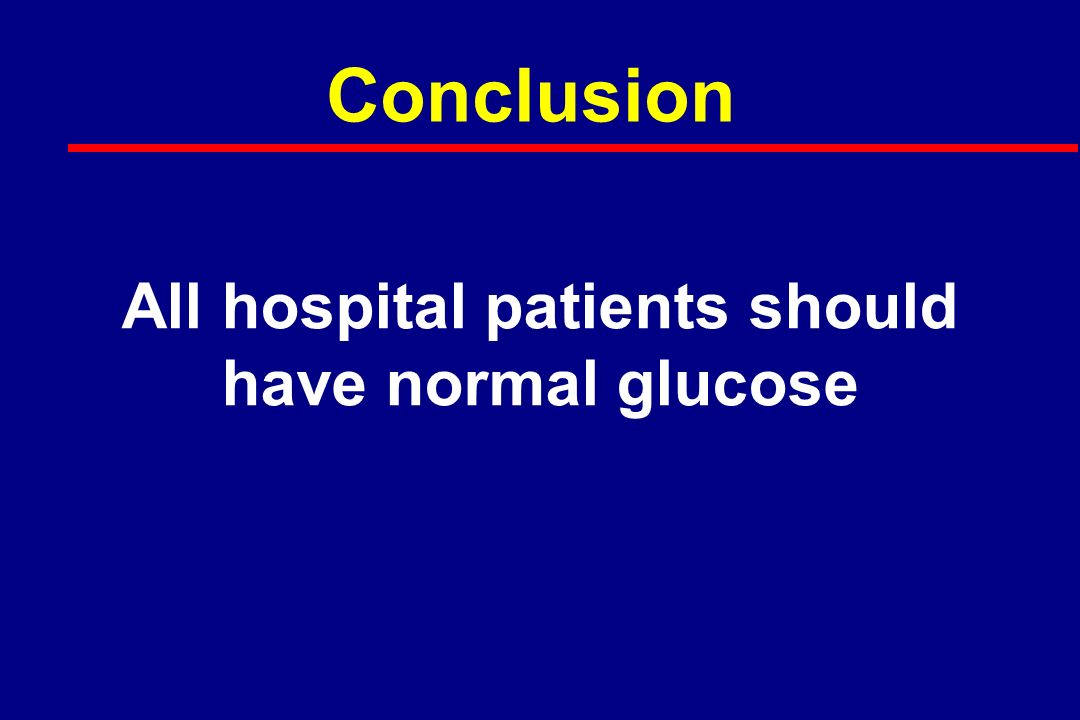 Conclusion

All hospital patients should have normal glucose